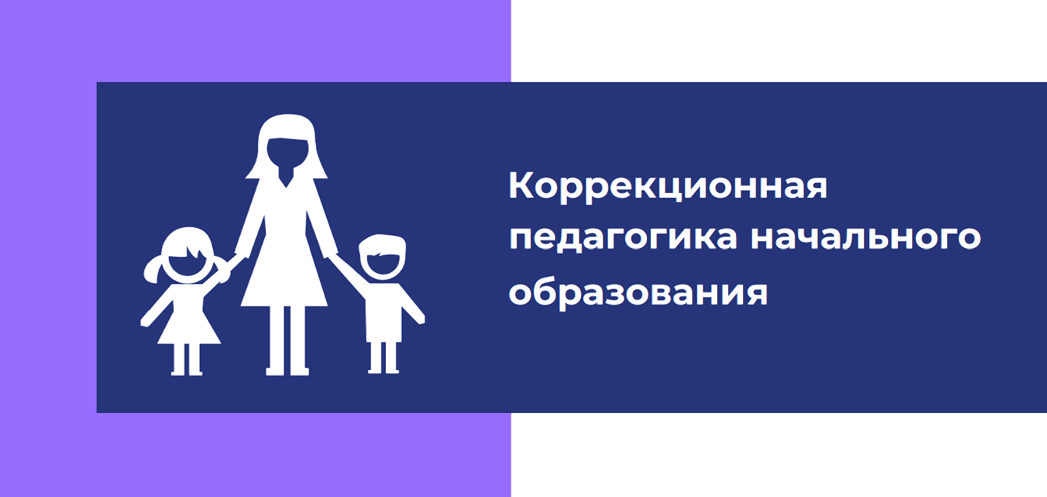 Коррекционная педагогика начального образования